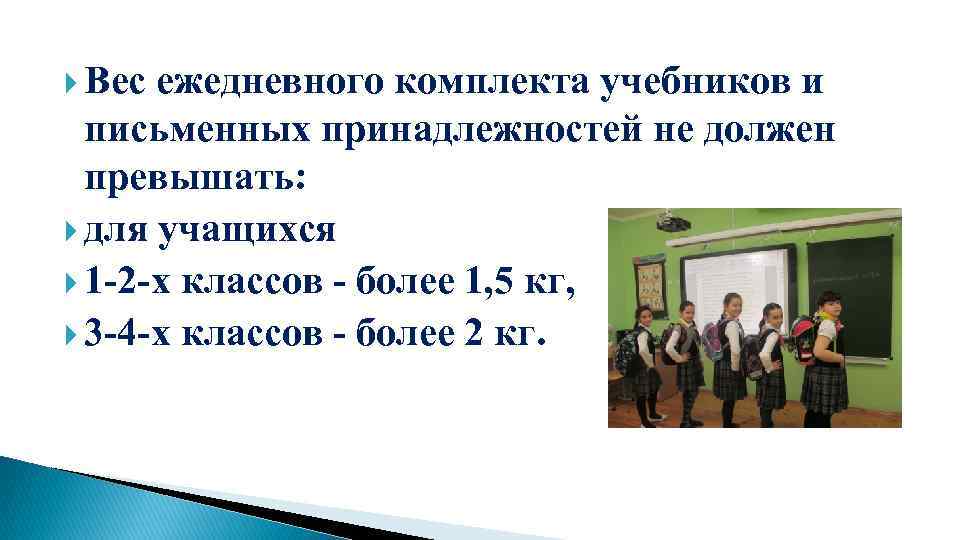 Вес ежедневного комплекта учебников и письменных принадлежностей не должен превышать:

для учащихся

1-2-х классов - более 1,5 кг,

3-4-х классов - более 2 кг.